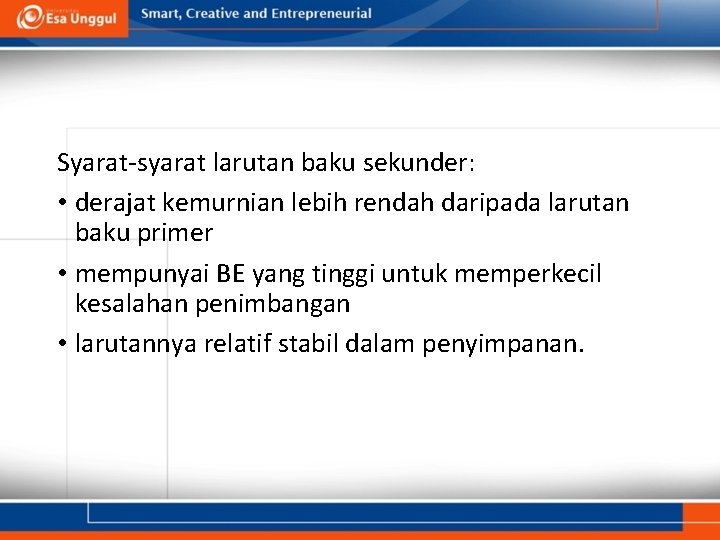 Esa Unggul

Smart, Creative and Entrepreneurial

Syarat-syarat larutan baku sekunder:

• derajat kemurnian lebih rendah daripada larutan baku primer

• mempunyai BE yang tinggi untuk memperkecil kesalahan penimbangan

• larutannya relatif stabil dalam penyimpanan.